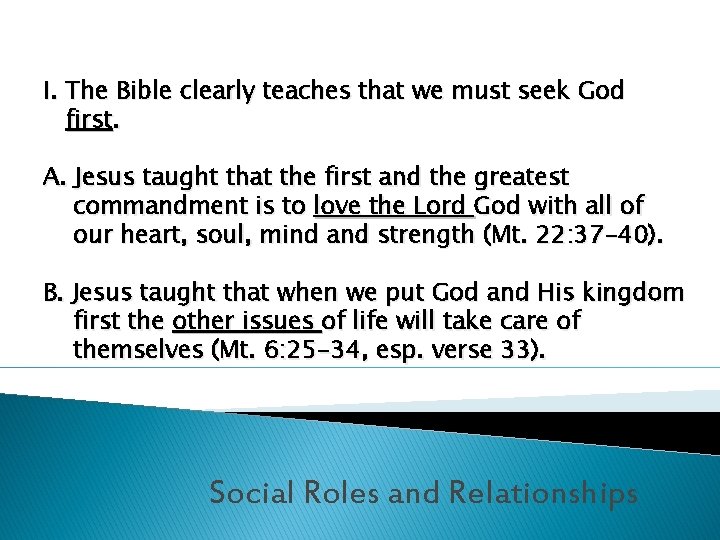 I. The Bible clearly teaches that we must seek God first.

A. Jesus taught that the first and the greatest commandment is to love the Lord God with all of our heart, soul, mind and strength (Mt. 22:37-40).

B. Jesus taught that when we put God and His kingdom first the other issues of life will take care of themselves (Mt. 6:25-34, esp. verse 33).

Social Roles and Relationships